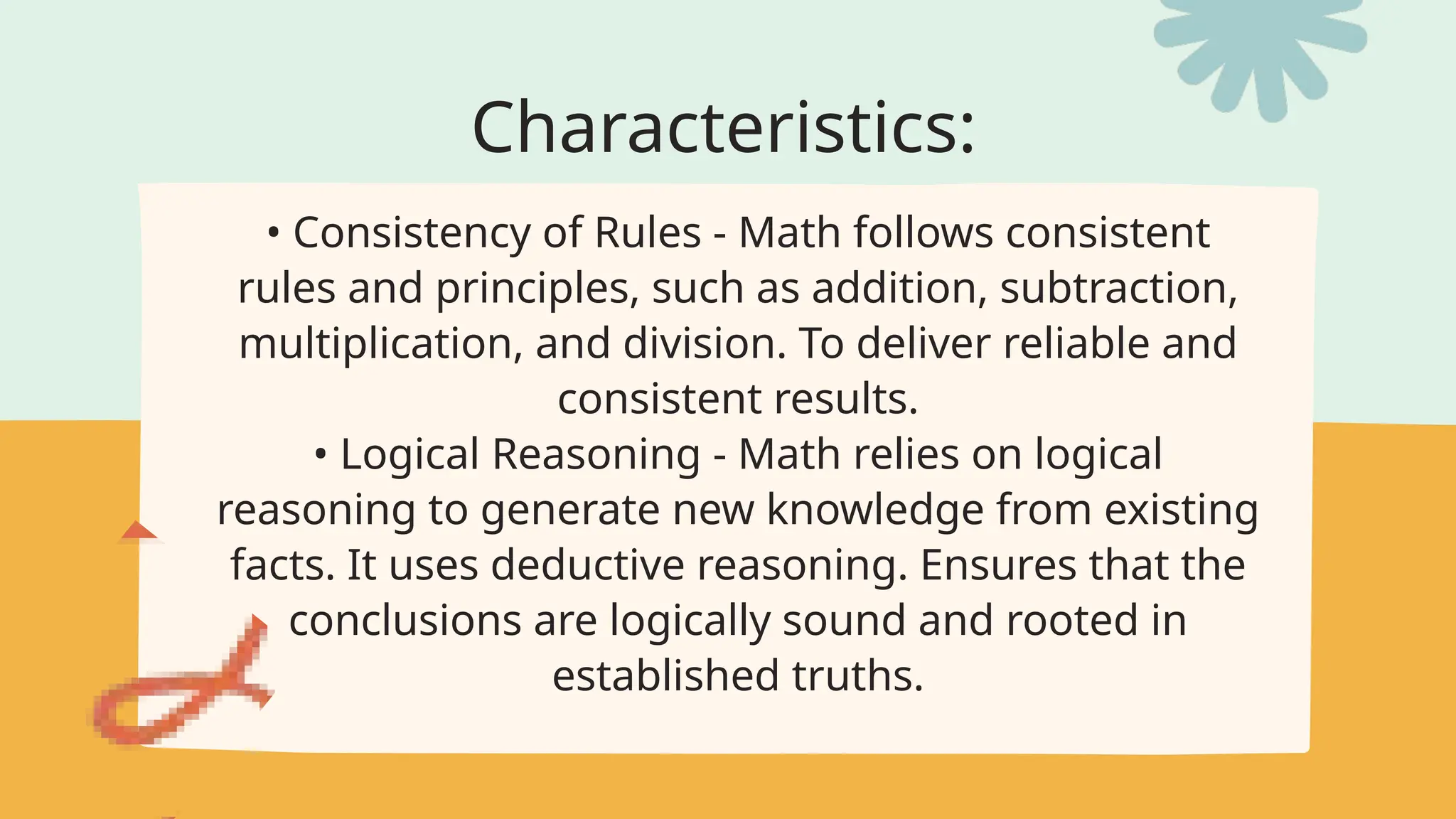 Characteristics:

• Consistency of Rules - Math follows consistent rules and principles, such as addition, subtraction, multiplication, and division. To deliver reliable and consistent results.

• Logical Reasoning - Math relies on logical reasoning to generate new knowledge from existing facts. It uses deductive reasoning. Ensures that the conclusions are logically sound and rooted in established truths.